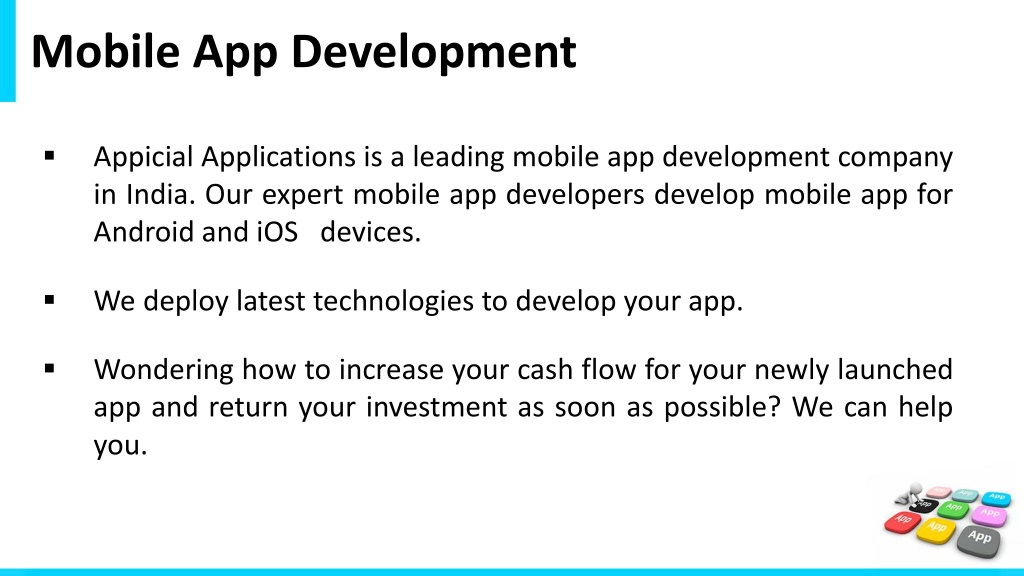 Mobile App Development

▪ Appicial Applications is a leading mobile app development company in India. Our expert mobile app developers develop mobile app for Android and iOS devices.

▪ We deploy latest technologies to develop your app.

▪ Wondering how to increase your cash flow for your newly launched app and return your investment as soon as possible? We can help you.

App App App App App App App App